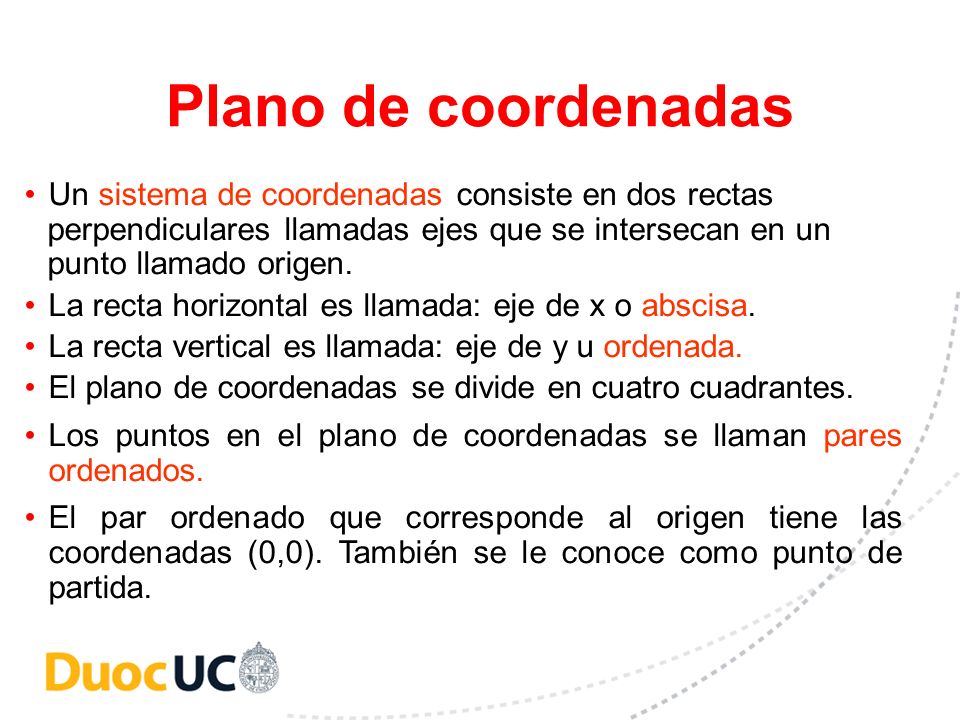 Plano de coordenadas

• Un sistema de coordenadas consiste en dos rectas perpendiculares llamadas ejes que se intersecan en un punto llamado origen.
• La recta horizontal es llamada: eje de x o abscisa.
• La recta vertical es llamada: eje de y u ordenada.
• El plano de coordenadas se divide en cuatro cuadrantes.
• Los puntos en el plano de coordenadas se llaman pares ordenados.
• El par ordenado que corresponde al origen tiene las coordenadas (0,0). También se le conoce como punto de partida.

DuocUC